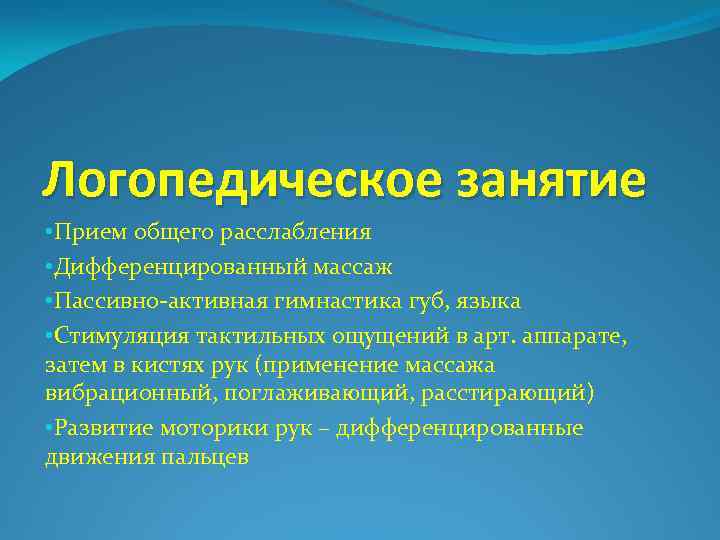 Логопедическое занятие

•Прием общего расслабления

•Дифференцированный массаж

•Пассивно-активная гимнастика губ, языка

•Стимуляция тактильных ощущений в арт. аппарате, затем в кистях рук (применение массажа вибрационный, поглаживающий, расстирающий)

•Развитие моторики рук – дифференцированные движения пальцев